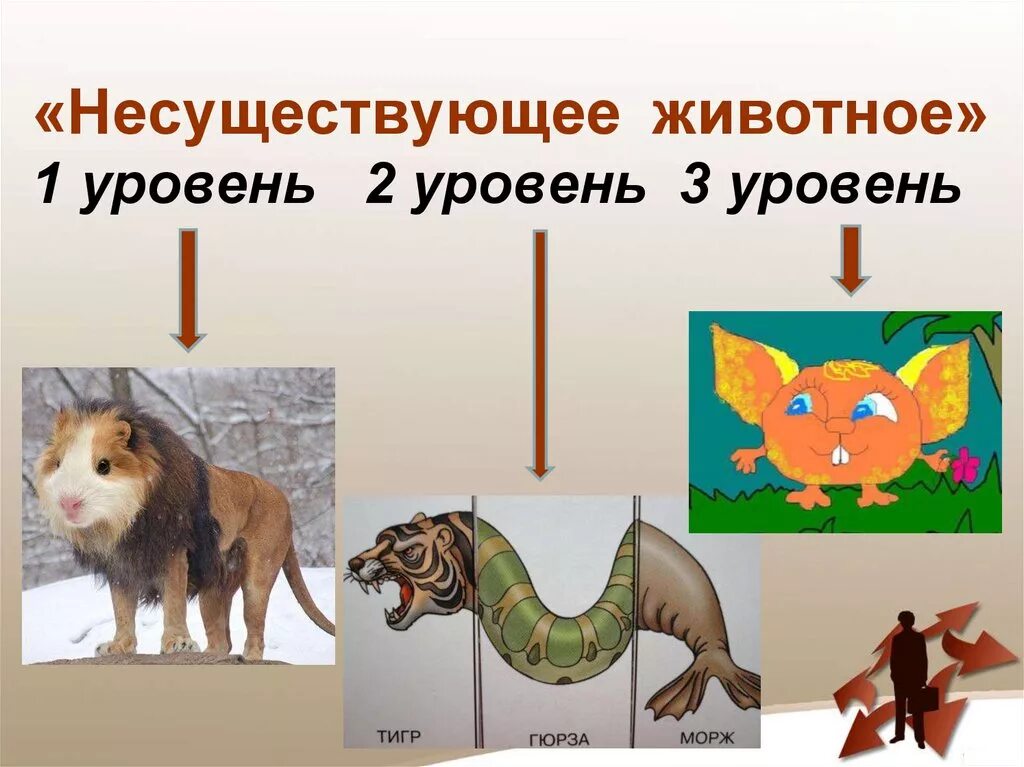 «Несуществующее животное»
1 уровень 2 уровень 3 уровень

ТИГР ГЮРЗА МОРЖ